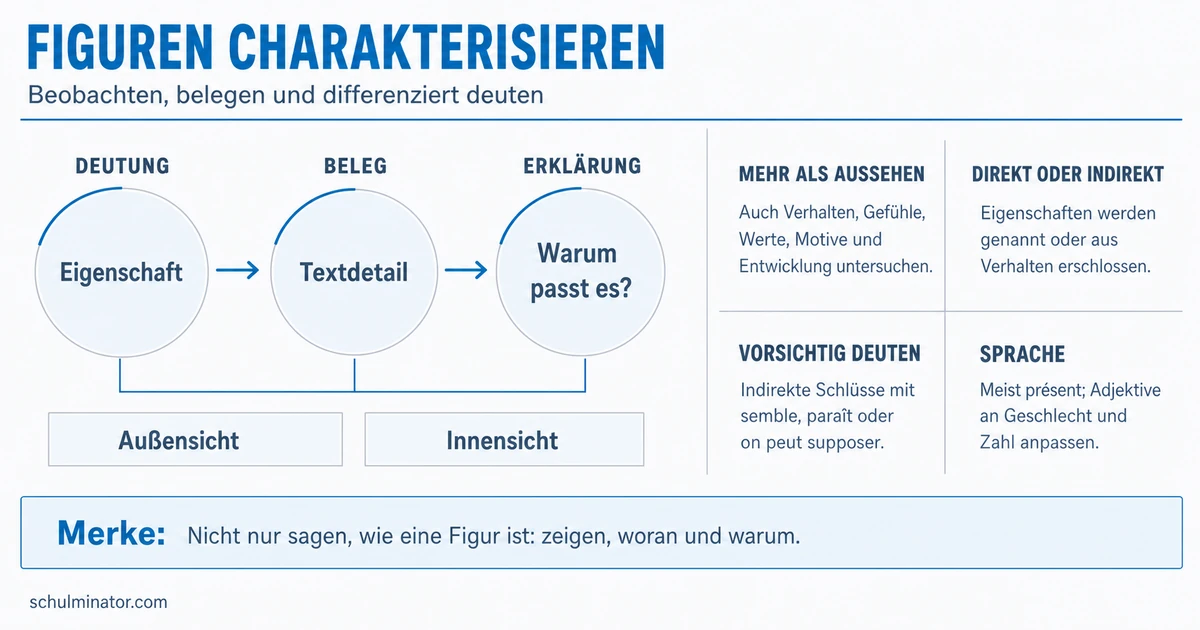 FIGUREN CHARAKTERISIEREN

Beobachten, belegen und differenziert deuten

DEUTUNG

Eigenschaft

BELEG

Textdetail

ERKLÄRUNG

Warum passt es?

Außensicht

Innensicht

MEHR ALS AUSSEHEN

Auch Verhalten, Gefühle, Werte, Motive und Entwicklung untersuchen.

DIREKT ODER INDIREKT

Eigenschaften werden genannt oder aus Verhalten erschlossen.

VORSICHTIG DEUTEN

Indirekte Schlüsse mit semble, paraît oder on peut supposer.

SPRACHE

Meist présent; Adjektive an Geschlecht und Zahl anpassen.

Merke: Nicht nur sagen, wie eine Figur ist: zeigen, woran und warum.

schulminator.com